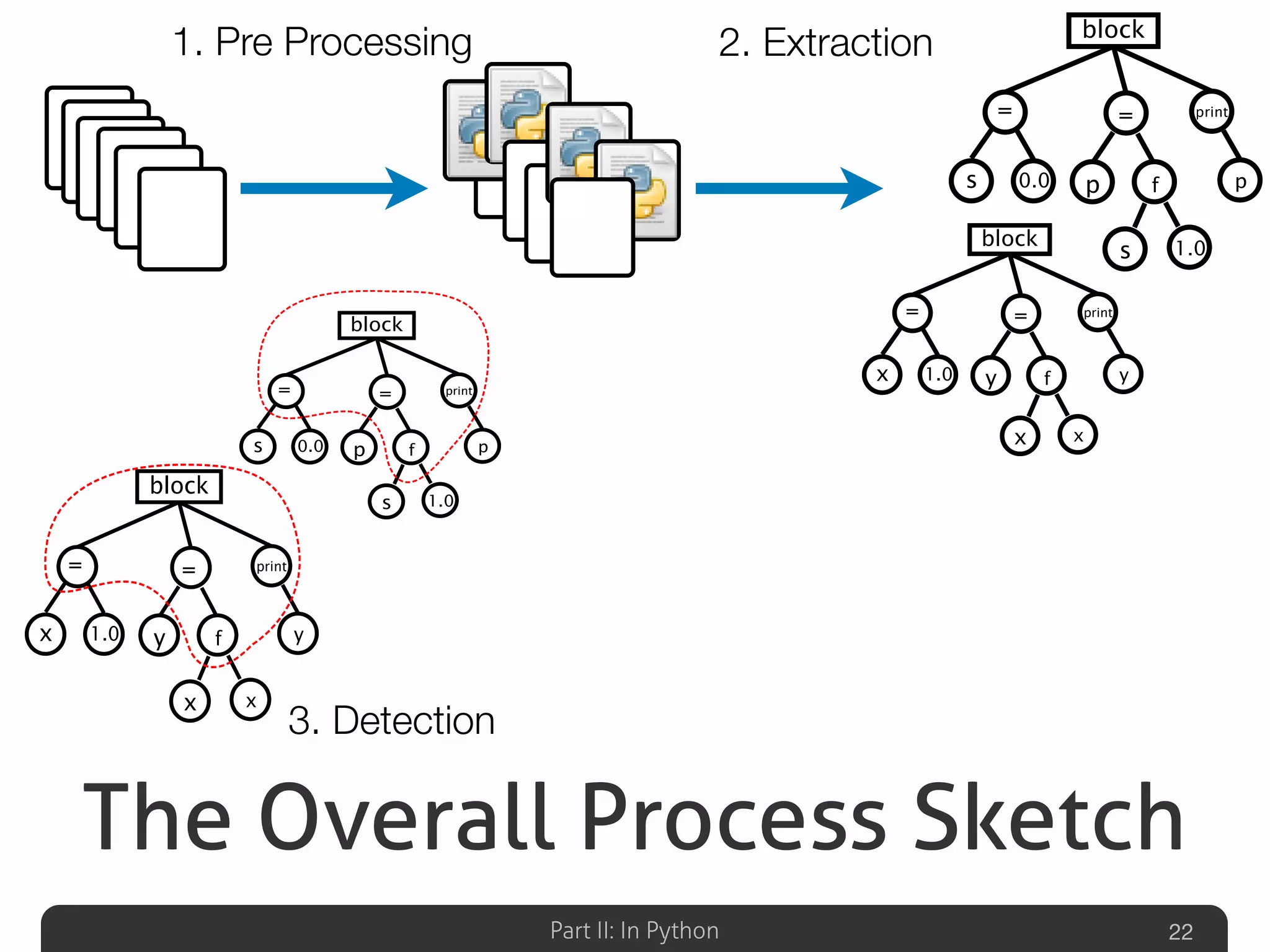 1. Pre Processing

2. Extraction

block
=
=
print
s
0.0
p
f
p
s
1.0

block
=
=
print
x
1.0
y
f
y
x
x

block
=
=
print
s
0.0
p
f
p
s
1.0

block
=
=
print
x
1.0
y
f
y
x
x

3. Detection

The Overall Process Sketch

Part II: In Python

22